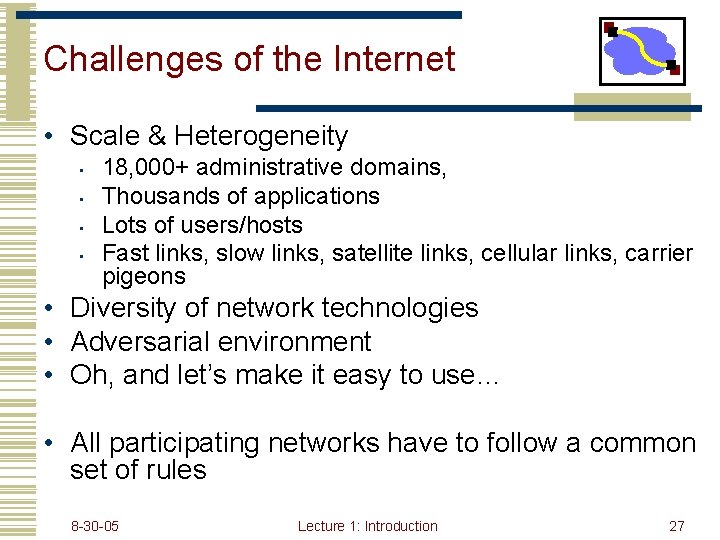 Challenges of the Internet

• Scale & Heterogeneity
  ▪ 18,000+ administrative domains,
  ▪ Thousands of applications
  ▪ Lots of users/hosts
  ▪ Fast links, slow links, satellite links, cellular links, carrier pigeons
• Diversity of network technologies
• Adversarial environment
• Oh, and let's make it easy to use…

• All participating networks have to follow a common set of rules

8-30-05
Lecture 1: Introduction
27